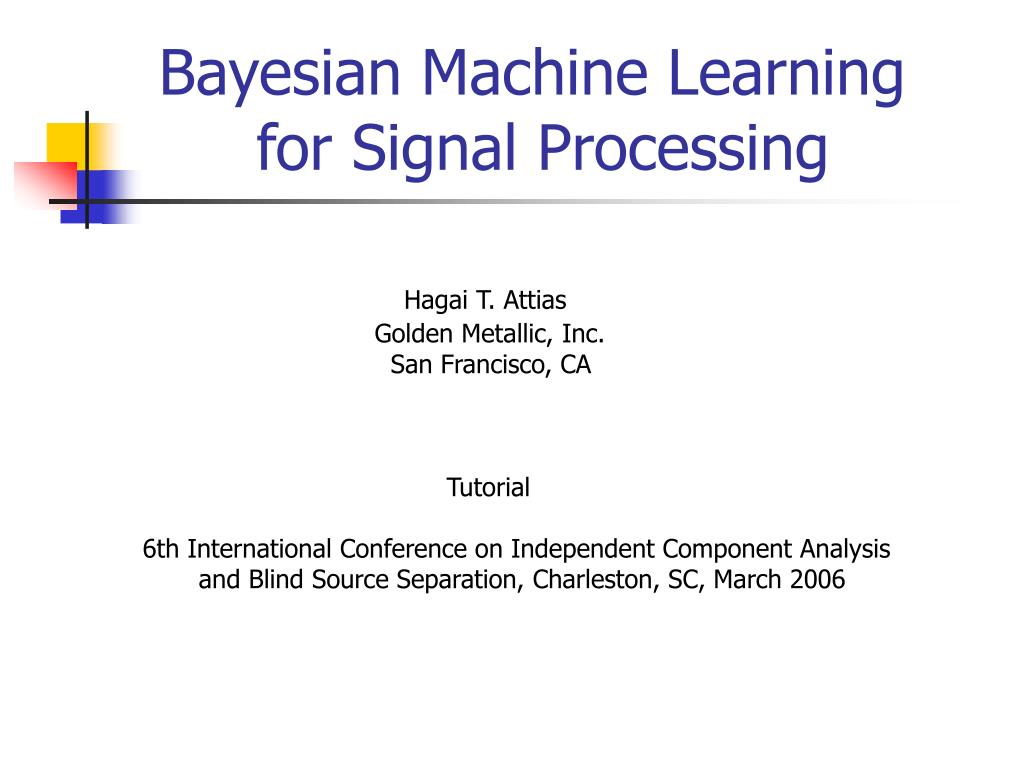 Bayesian Machine Learning for Signal Processing

Hagai T. Attias
Golden Metallic, Inc.
San Francisco, CA

Tutorial

6th International Conference on Independent Component Analysis and Blind Source Separation, Charleston, SC, March 2006